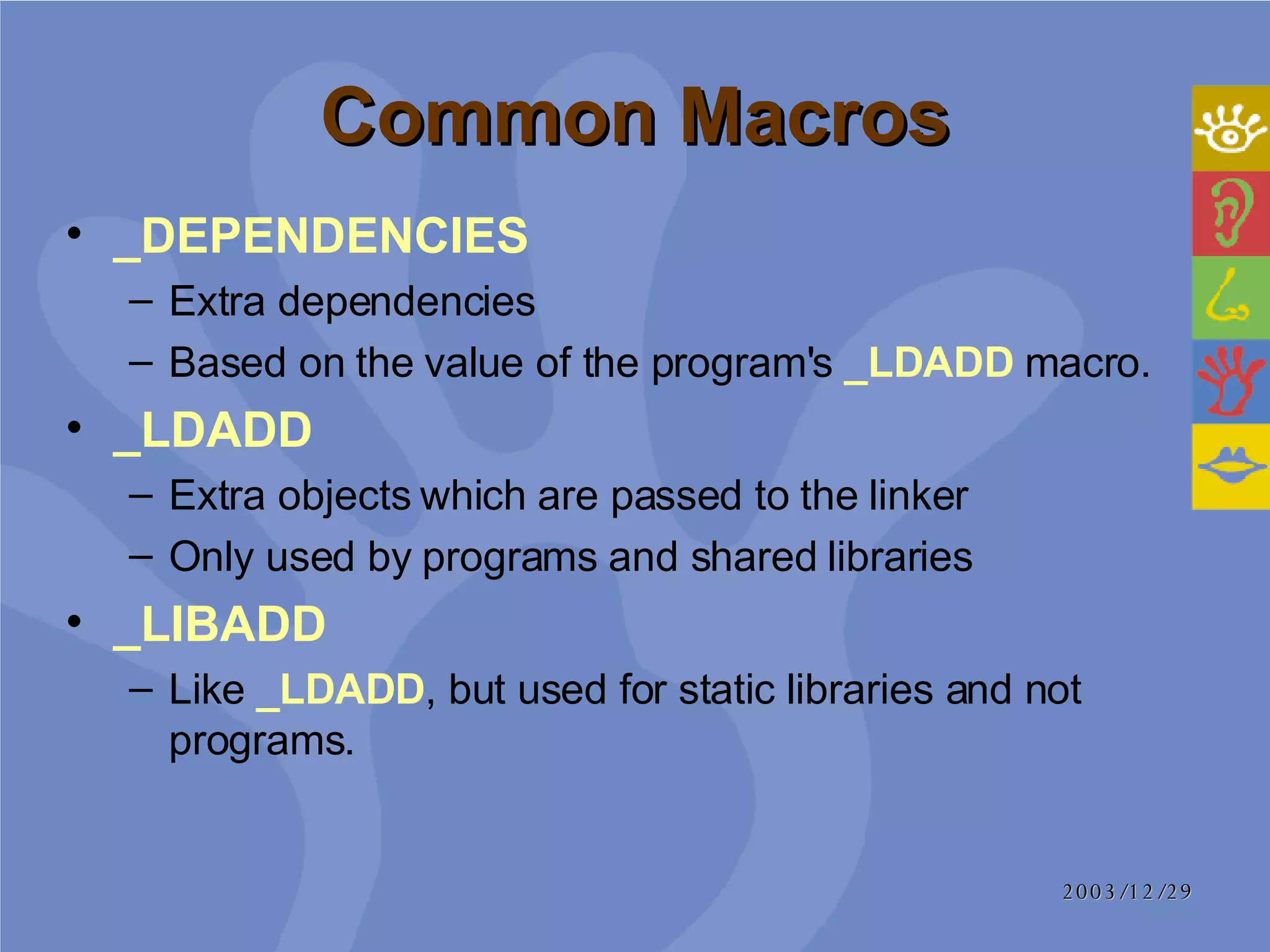 Common Macros

• _DEPENDENCIES
  – Extra dependencies
  – Based on the value of the program's _LDADD macro.
• _LDADD
  – Extra objects which are passed to the linker
  – Only used by programs and shared libraries
• _LIBADD
  – Like _LDADD, but used for static libraries and not programs.

2003/12/29